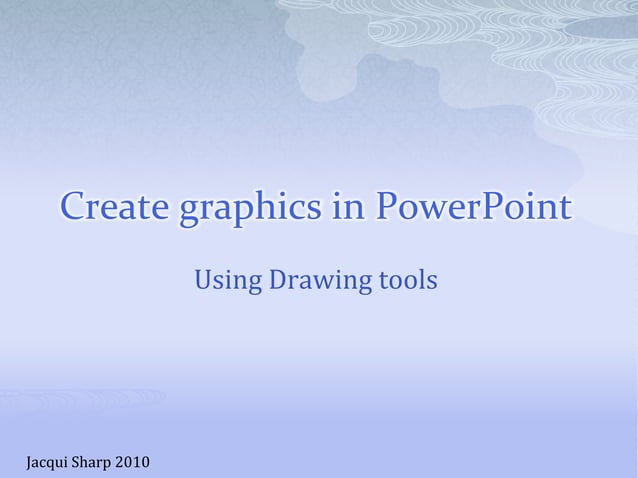 Create graphics in PowerPoint

Using Drawing tools

Jacqui Sharp 2010